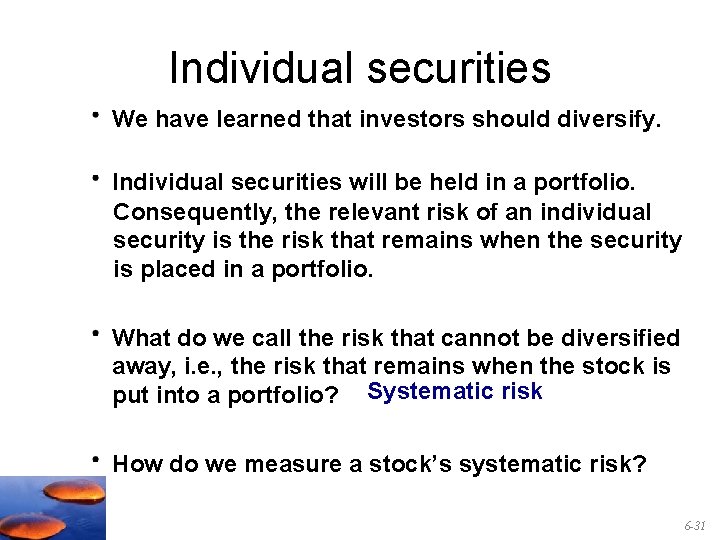 Individual securities

• We have learned that investors should diversify.

• Individual securities will be held in a portfolio. Consequently, the relevant risk of an individual security is the risk that remains when the security is placed in a portfolio.

• What do we call the risk that cannot be diversified away, i.e., the risk that remains when the stock is put into a portfolio? Systematic risk

• How do we measure a stock's systematic risk?

6-31